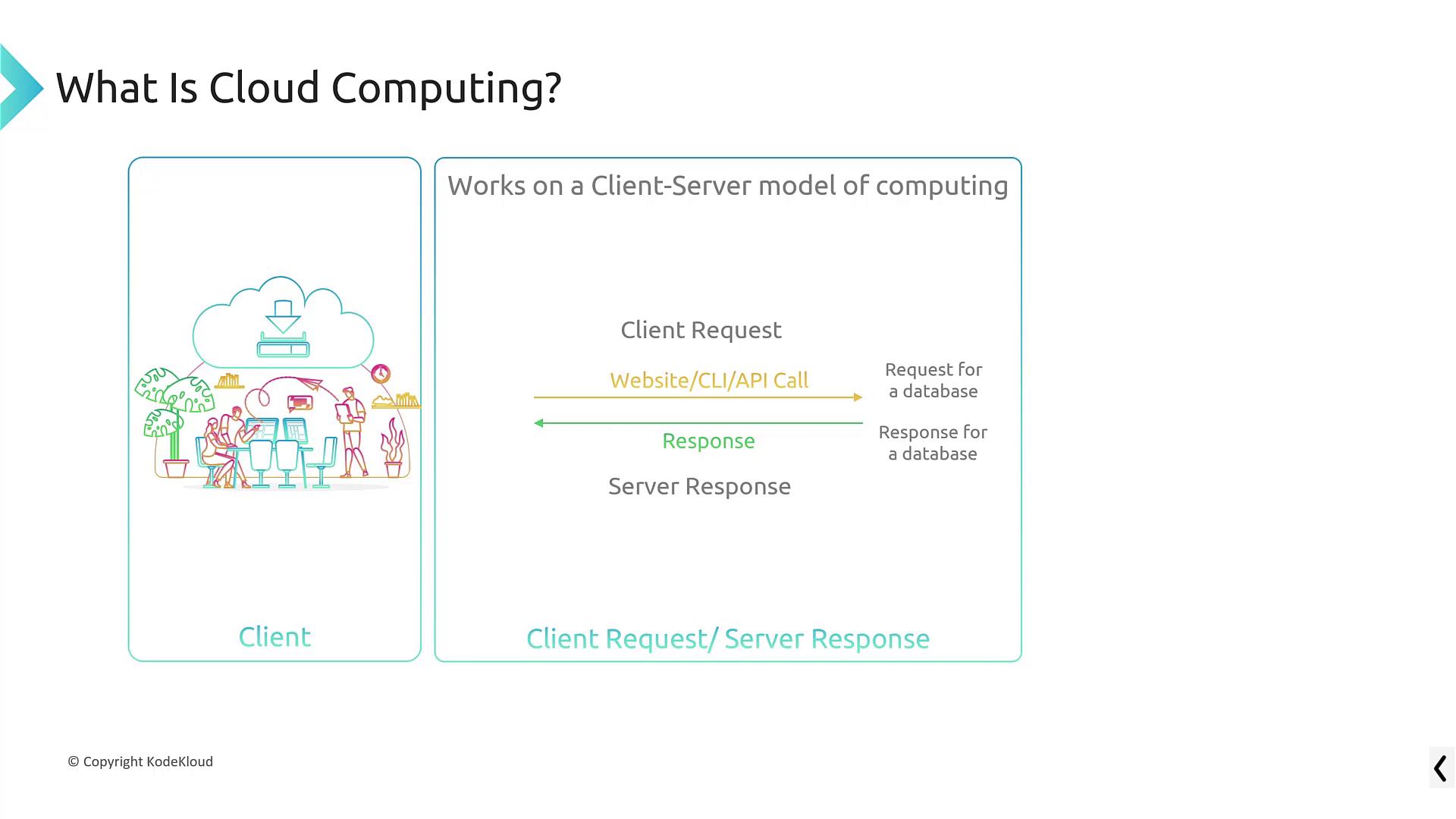 What Is Cloud Computing?

Client

Works on a Client-Server model of computing

Client Request

Website/CLI/API Call

Request for a database

Response

Response for a database

Server Response

Client Request/ Server Response

© Copyright KodeKloud